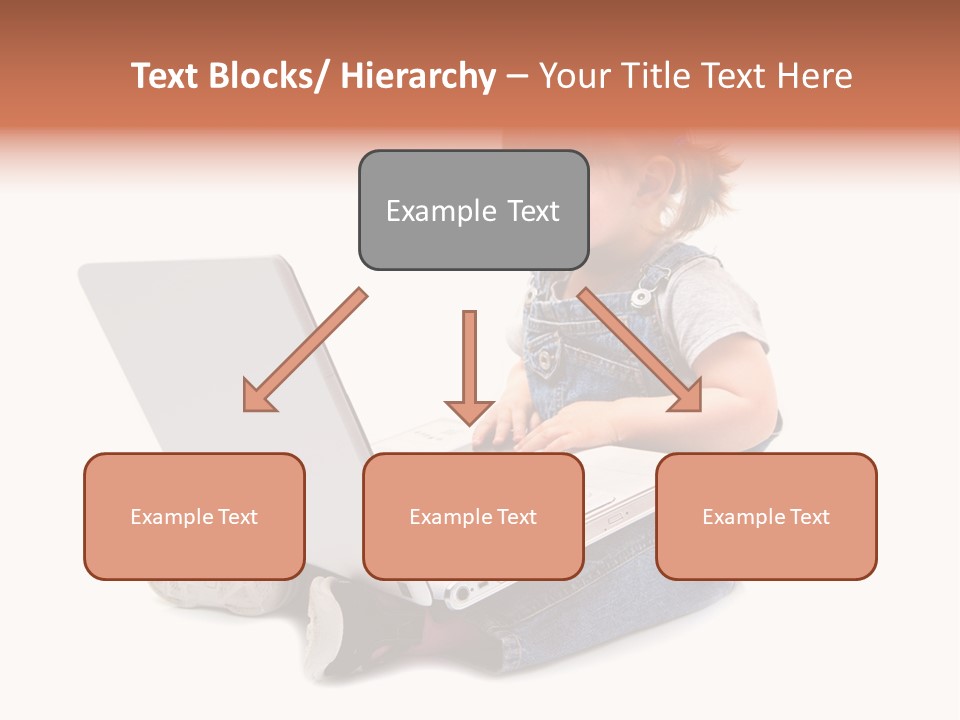 Text Blocks/ Hierarchy – Your Title Text Here

Example Text

Example Text

Example Text

Example Text